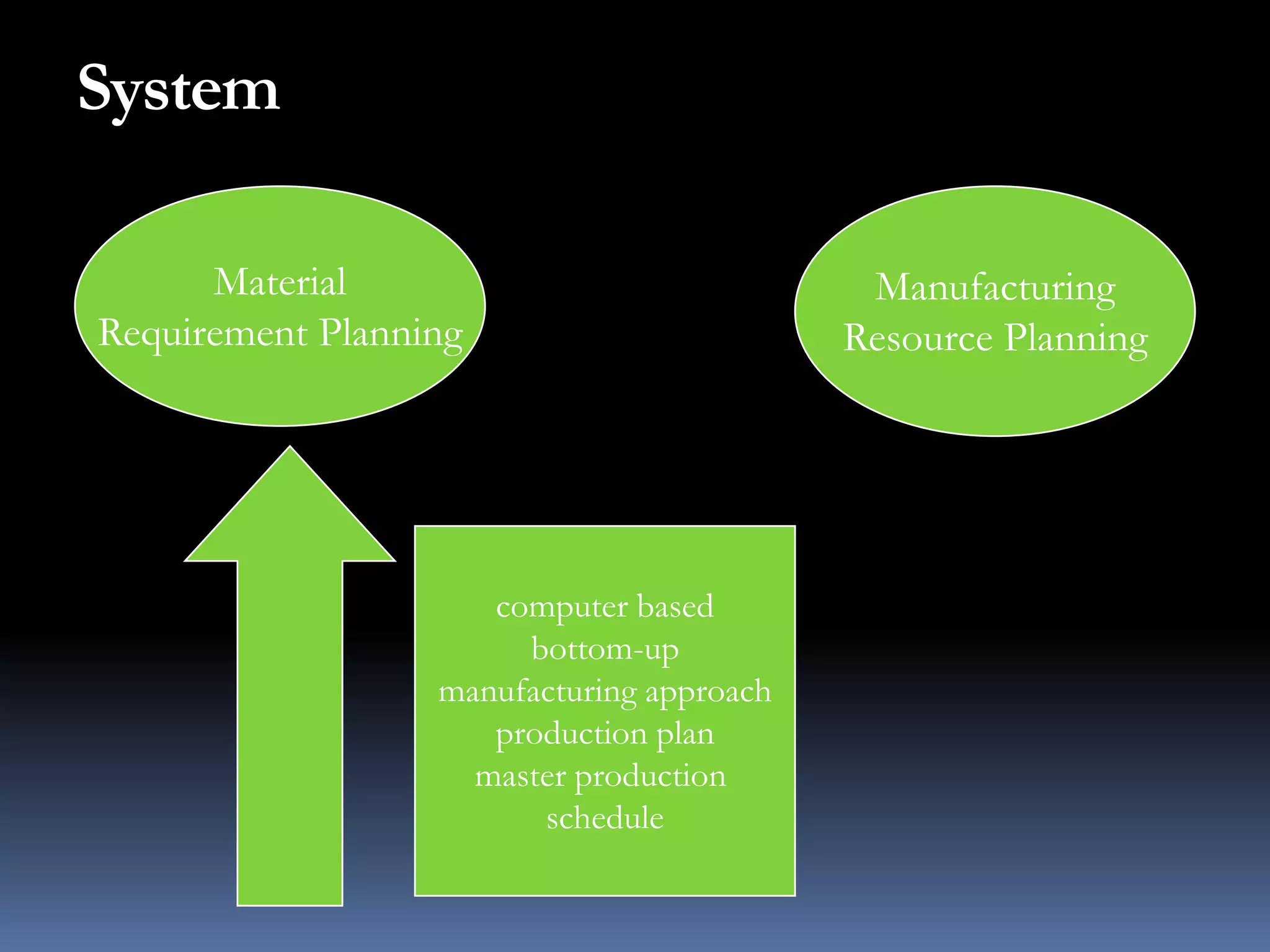 System

Material
Requirement Planning

Manufacturing
Resource Planning

computer based
bottom-up
manufacturing approach
production plan
master production
schedule